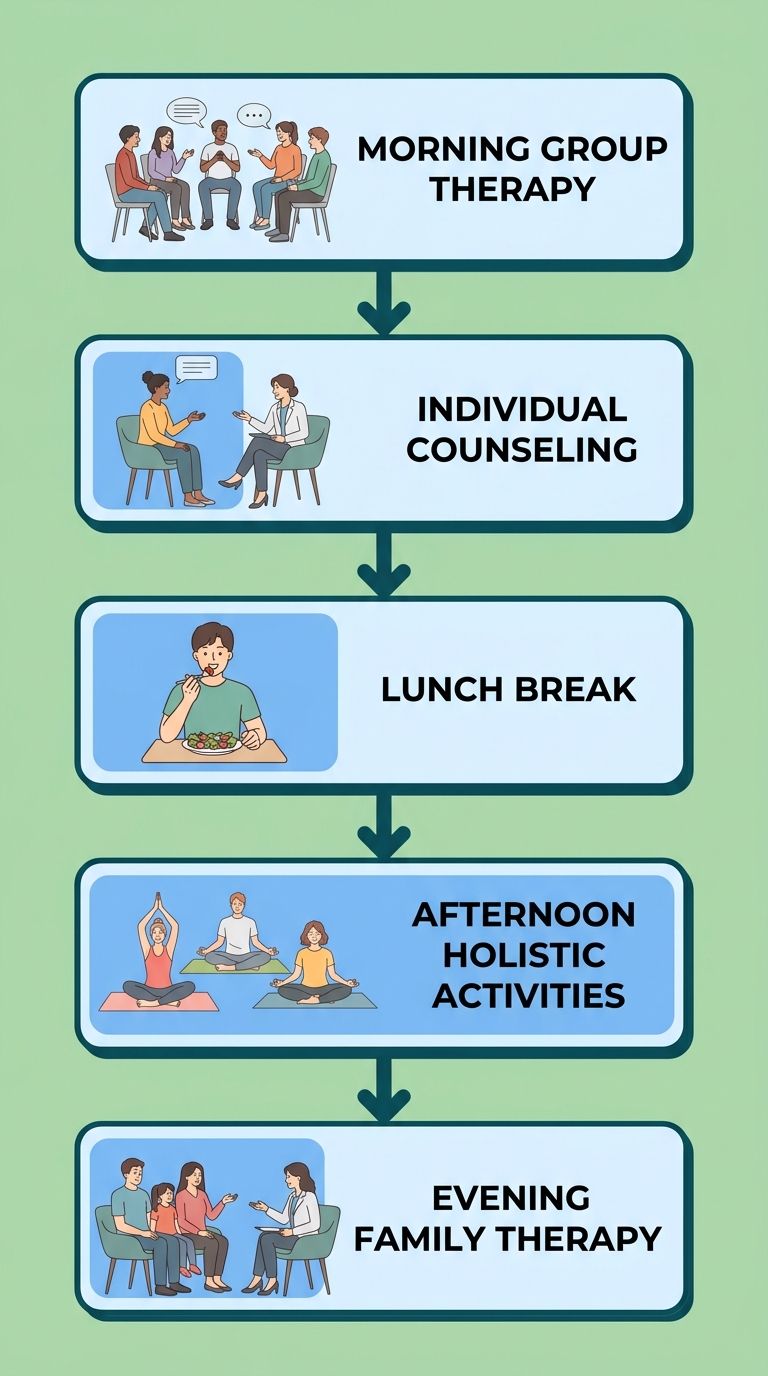 MORNING GROUP THERAPY

INDIVIDUAL COUNSELING

LUNCH BREAK

AFTERNOON HOLISTIC ACTIVITIES

EVENING FAMILY THERAPY